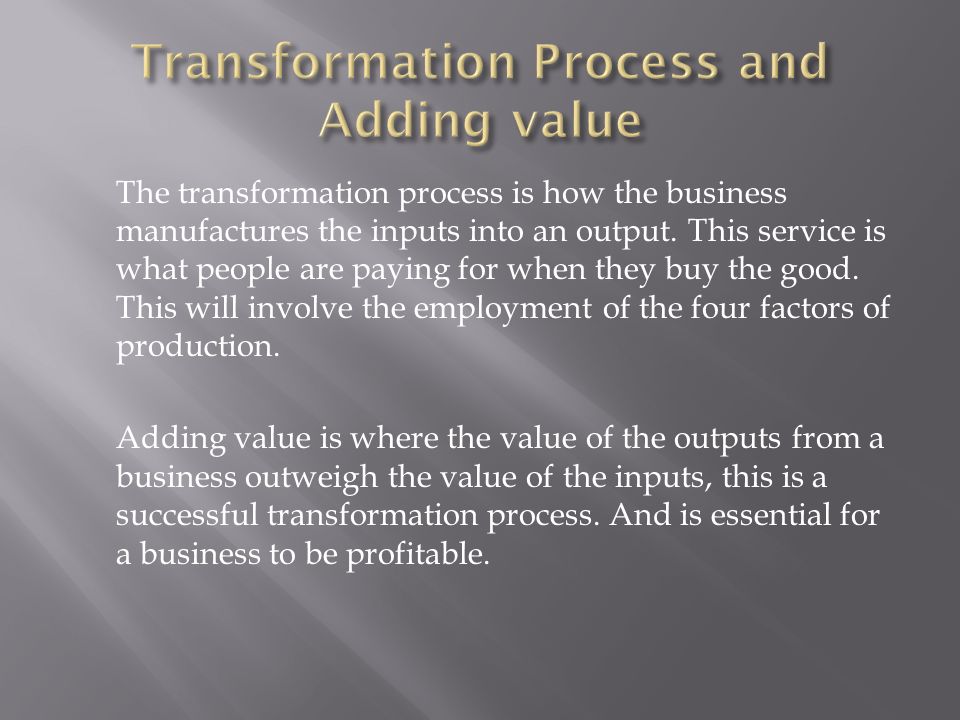 Transformation Process and Adding value

The transformation process is how the business manufactures the inputs into an output. This service is what people are paying for when they buy the good. This will involve the employment of the four factors of production.

Adding value is where the value of the outputs from a business outweigh the value of the inputs, this is a successful transformation process. And is essential for a business to be profitable.